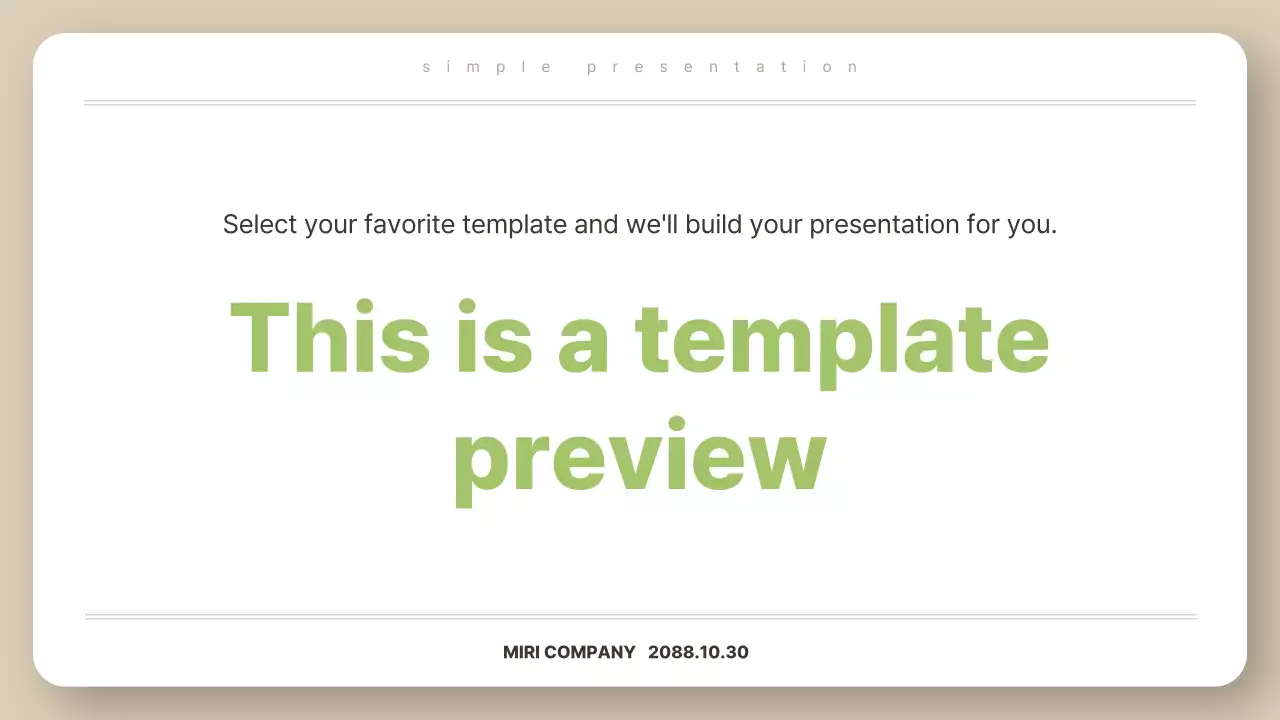 simple presentation

Select your favorite template and we'll build your presentation for you.

This is a template preview

MIRI COMPANY 2088.10.30